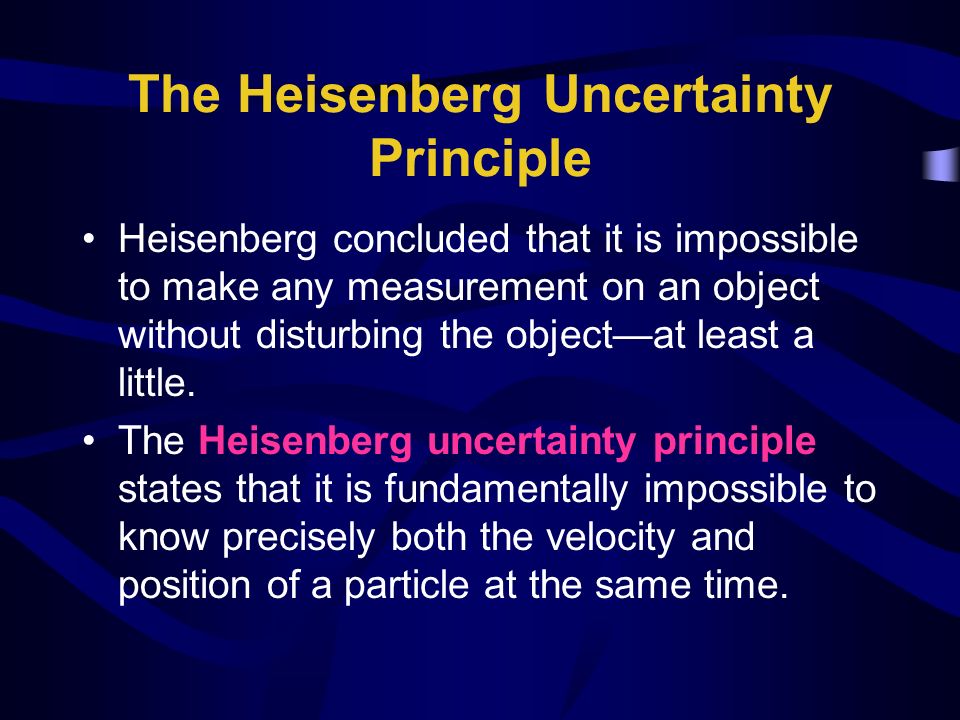 The Heisenberg Uncertainty Principle

• Heisenberg concluded that it is impossible to make any measurement on an object without disturbing the object—at least a little.

• The Heisenberg uncertainty principle states that it is fundamentally impossible to know precisely both the velocity and position of a particle at the same time.